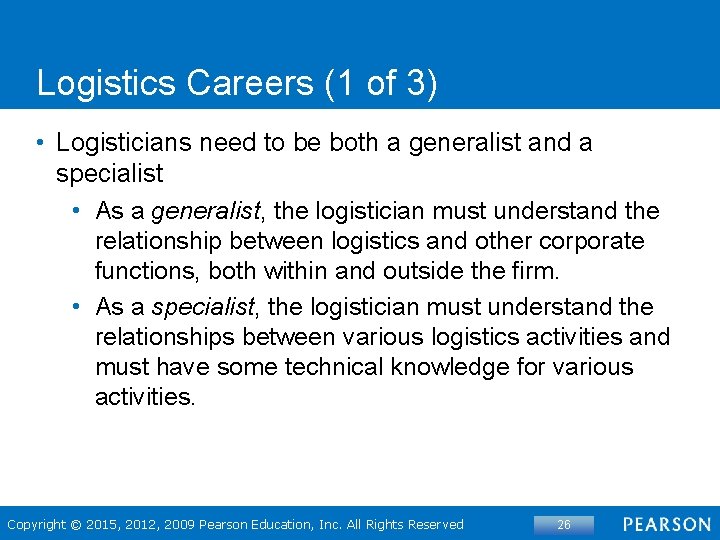 Logistics Careers (1 of 3)

• Logisticians need to be both a generalist and a specialist

• As a generalist, the logistician must understand the relationship between logistics and other corporate functions, both within and outside the firm.

• As a specialist, the logistician must understand the relationships between various logistics activities and must have some technical knowledge for various activities.

Copyright © 2015, 2012, 2009 Pearson Education, Inc. All Rights Reserved

26

PEARSON